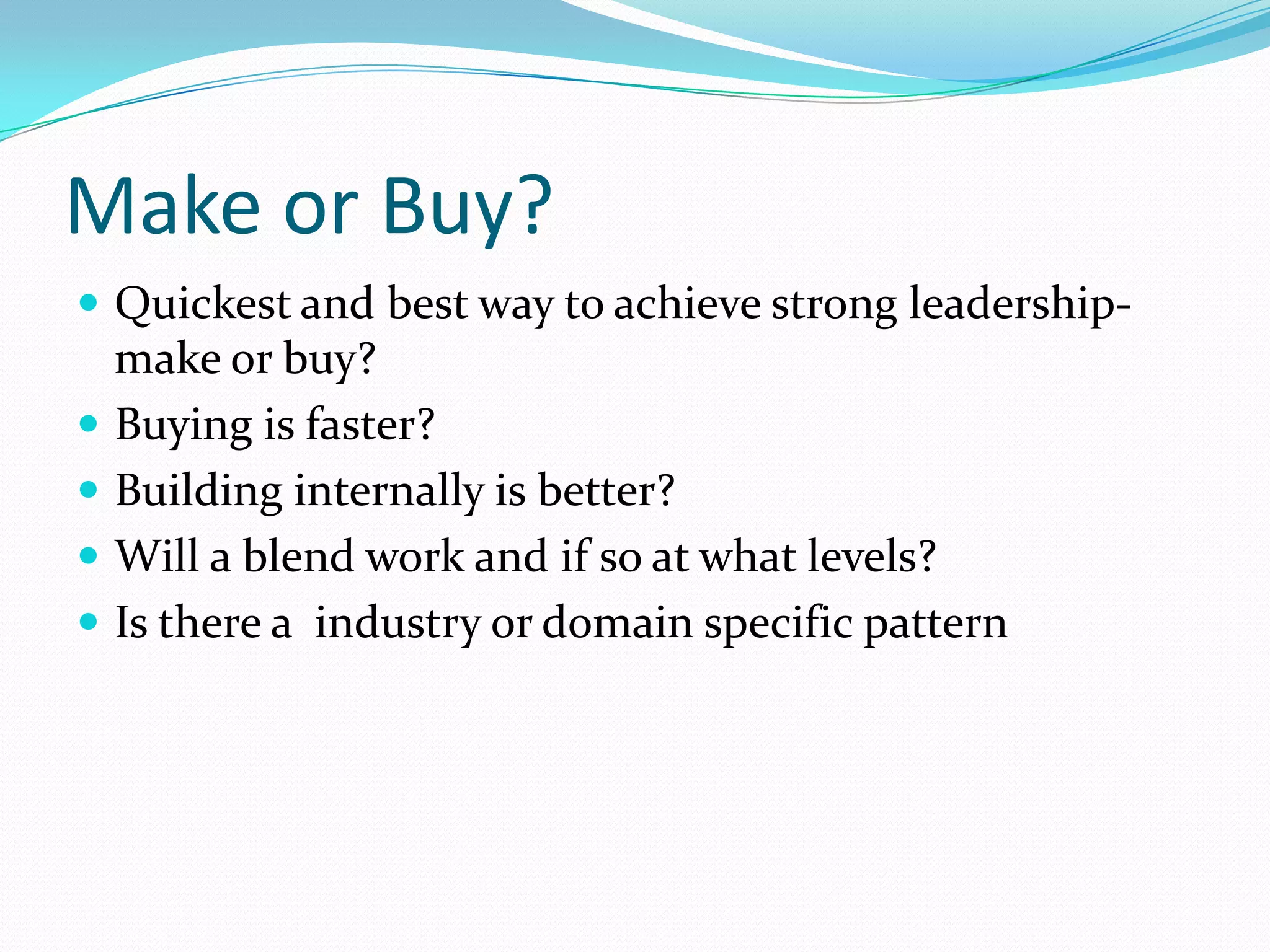 Make or Buy?

- Quickest and best way to achieve strong leadership-make or buy?
- Buying is faster?
- Building internally is better?
- Will a blend work and if so at what levels?
- Is there a  industry or domain specific pattern